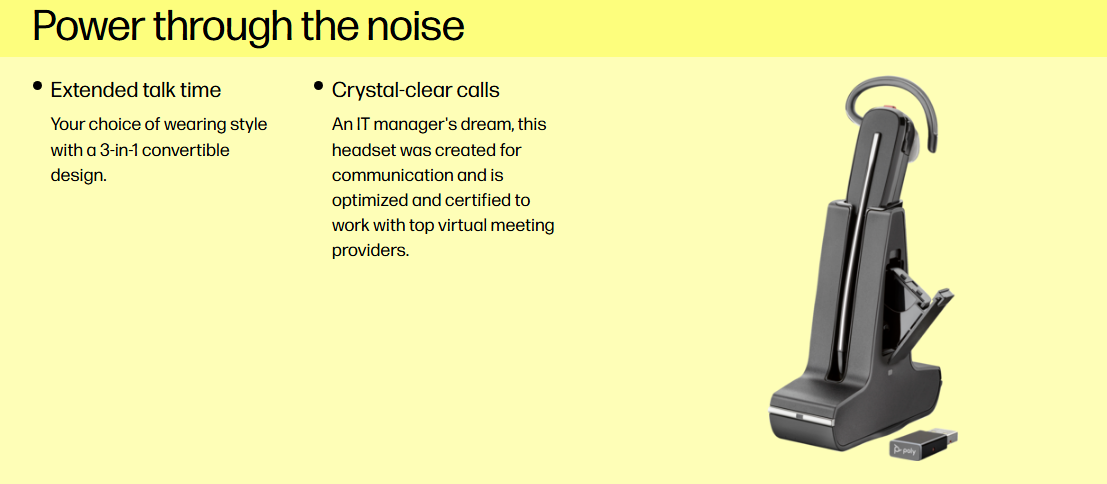 Power through the noise

• Extended talk time

Your choice of wearing style with a 3-in-1 convertible design.

• Crystal-clear calls

An IT manager's dream, this headset was created for communication and is optimized and certified to work with top virtual meeting providers.

poly